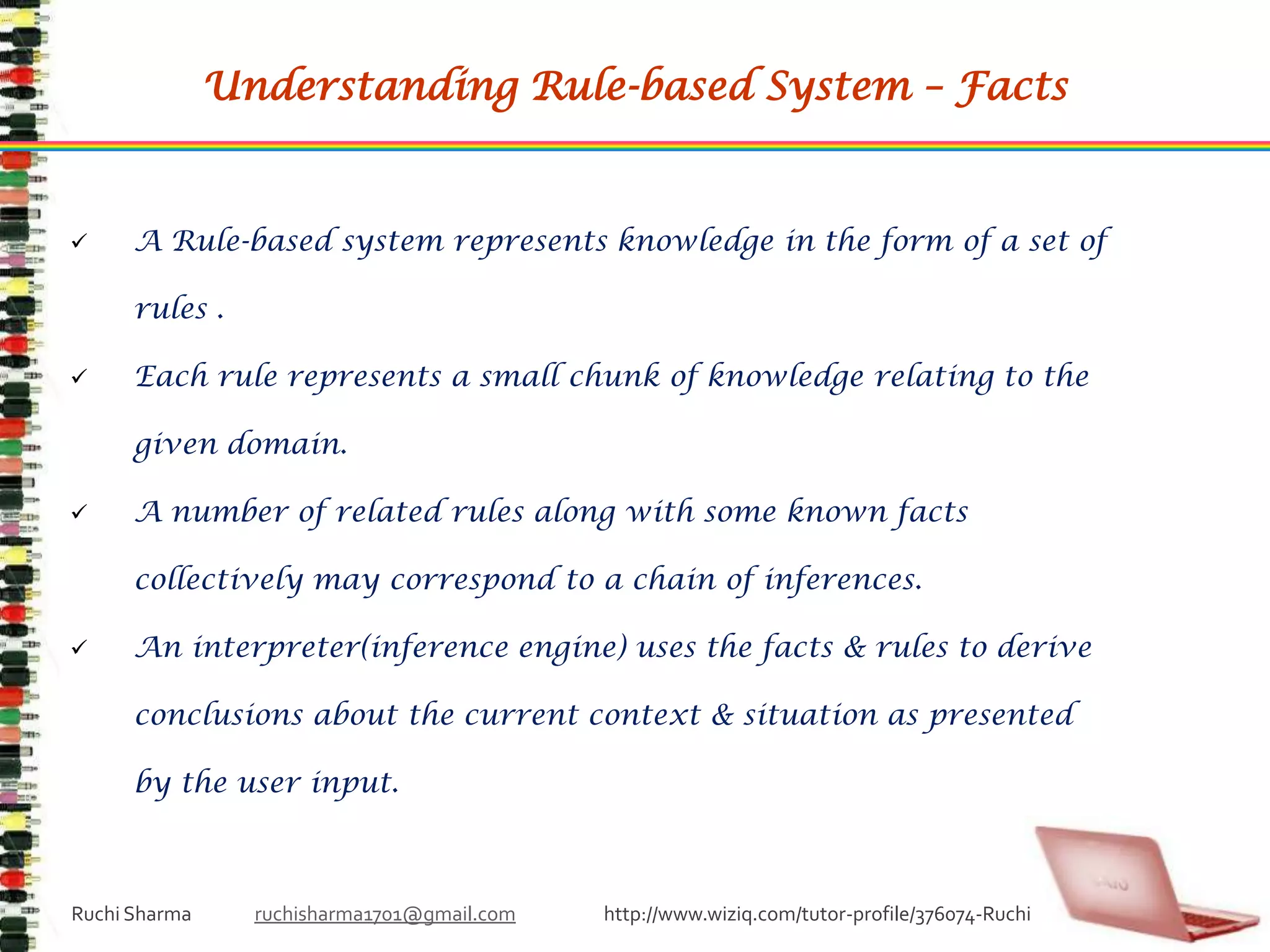 Understanding Rule-based System – Facts

✓ A Rule-based system represents knowledge in the form of a set of rules .

✓ Each rule represents a small chunk of knowledge relating to the given domain.

✓ A number of related rules along with some known facts collectively may correspond to a chain of inferences.

✓ An interpreter(inference engine) uses the facts & rules to derive conclusions about the current context & situation as presented by the user input.

Ruchi Sharma ruchisharma1701@gmail.com http://www.wiziq.com/tutor-profile/376074-Ruchi